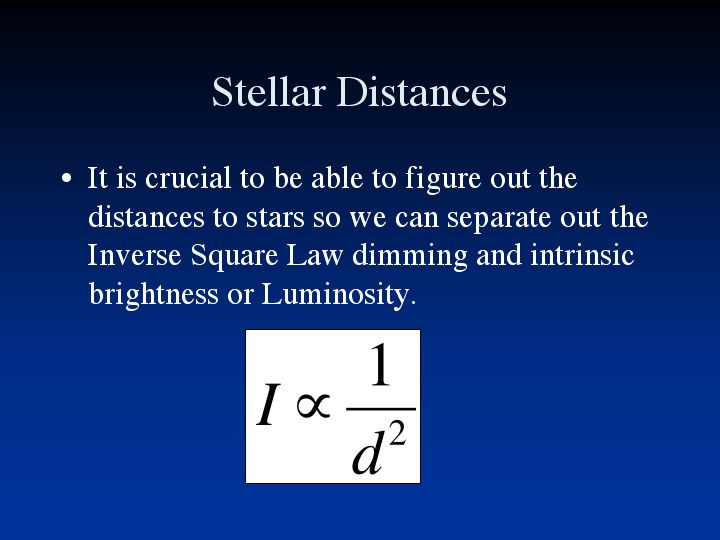 Stellar Distances

• It is crucial to be able to figure out the distances to stars so we can separate out the Inverse Square Law dimming and intrinsic brightness or Luminosity.

$I \propto \frac{1}{d^2}$